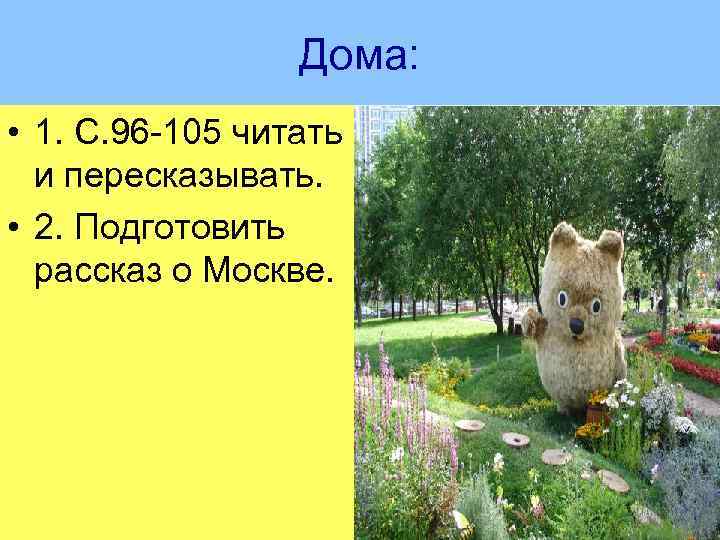 Дома:

• 1. С.96-105 читать и пересказывать.

• 2. Подготовить рассказ о Москве.